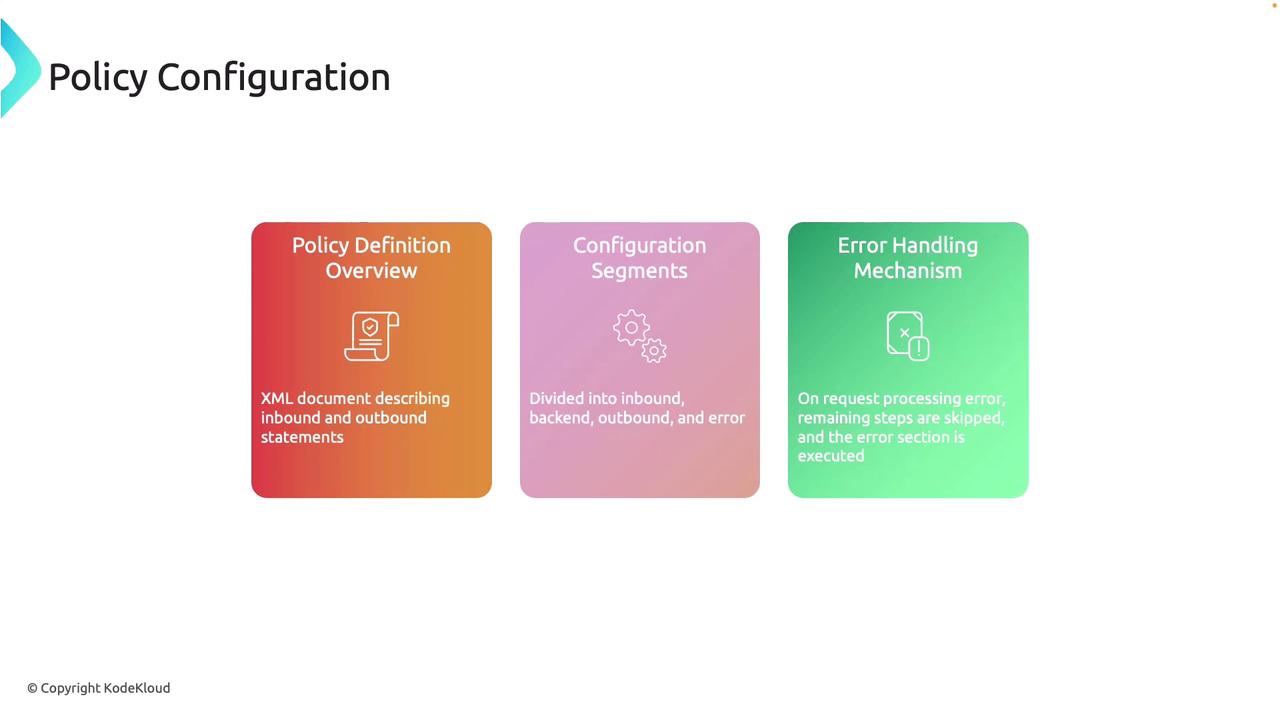 Policy Configuration

Policy Definition Overview

XML document describing inbound and outbound statements

Configuration Segments

Divided into inbound, backend, outbound, and error

Error Handling Mechanism

On request processing error, remaining steps are skipped, and the error section is executed

© Copyright KodeKloud